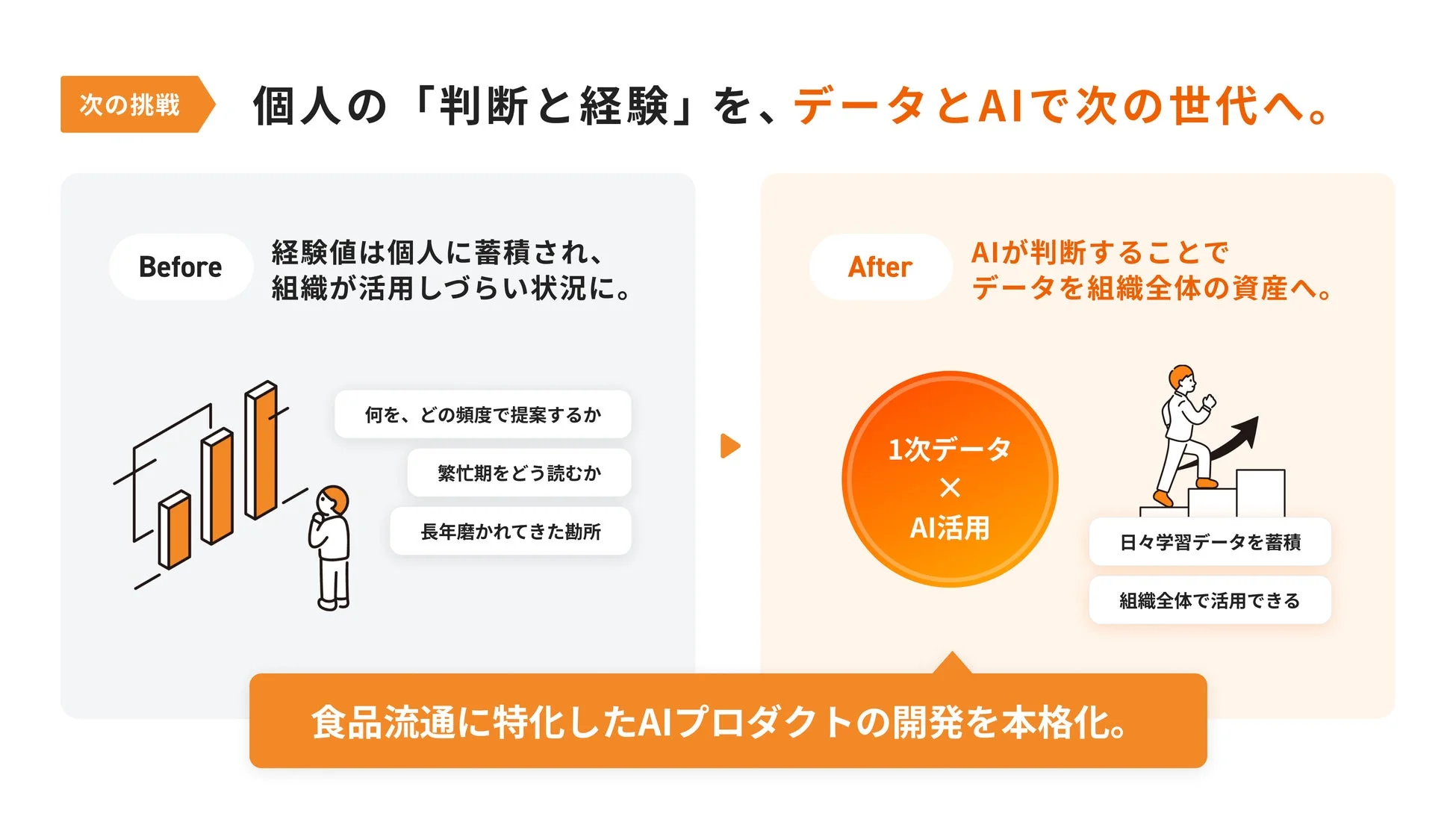 次の挑戦

個人の「判断と経験」を、データとAIで次の世代へ。

Before

経験値は個人に蓄積され、組織が活用しづらい状況に。

何を、どの頻度で提案するか

繁忙期をどう読むか

長年磨かれてきた勘所

After

AIが判断することでデータを組織全体の資産へ。

1次データ
×
AI活用

日々学習データを蓄積

組織全体で活用できる

食品流通に特化したAIプロダクトの開発を本格化。